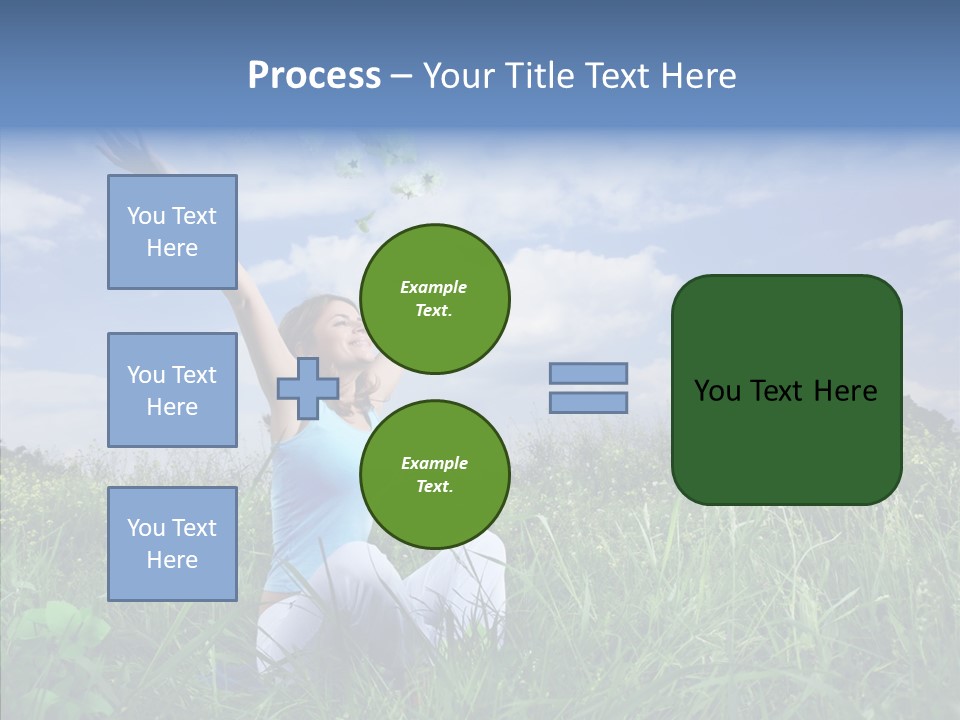 Process – Your Title Text Here

You Text Here

You Text Here

You Text Here

Example Text.

Example Text.

You Text Here